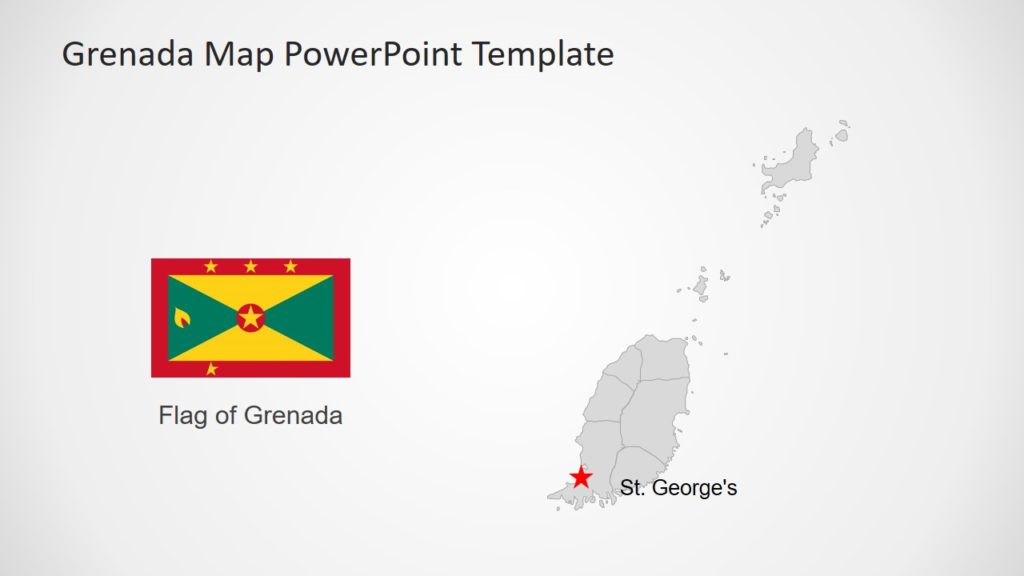 Grenada Map PowerPoint Template

Flag of Grenada

St. George's